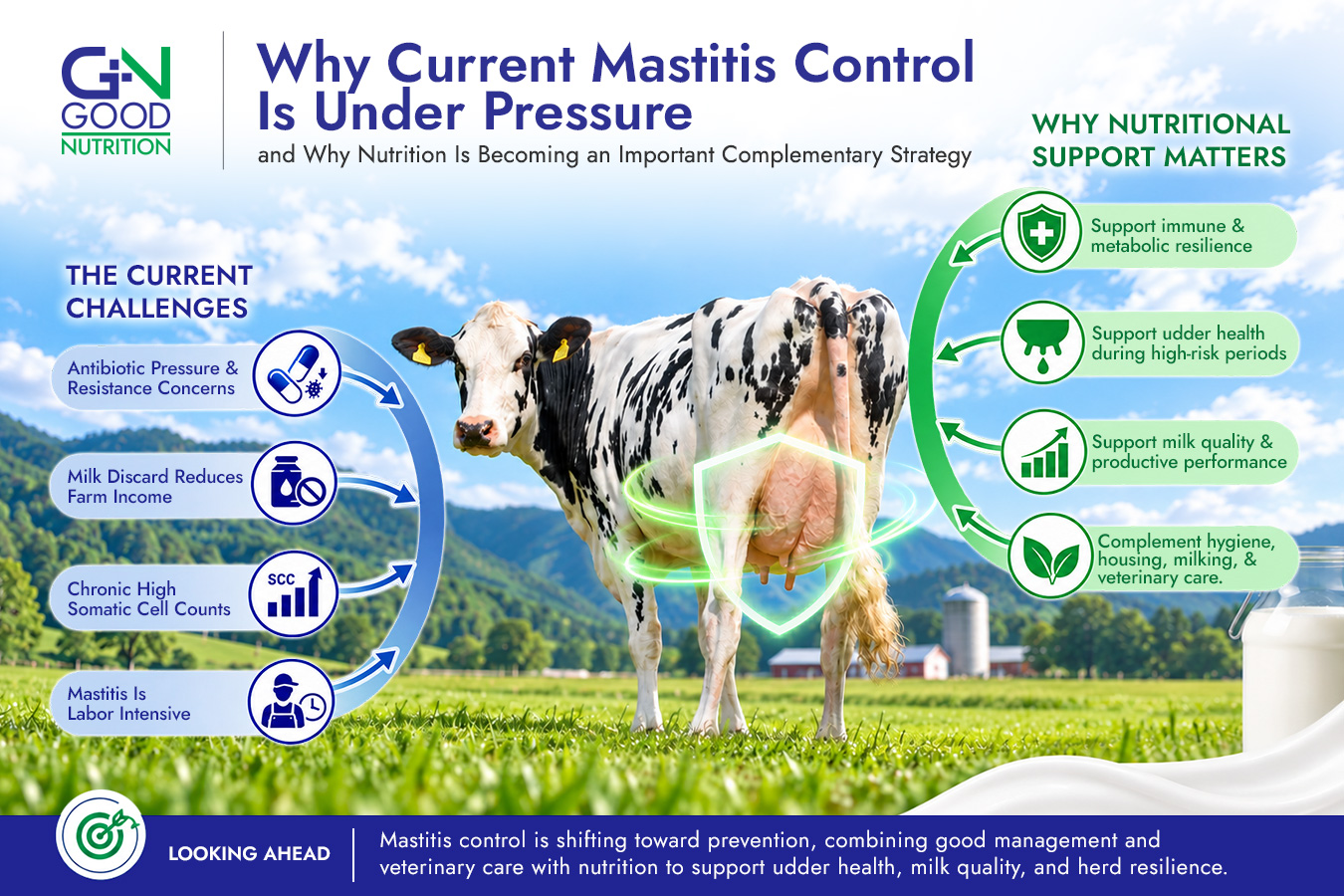 GN
GOOD
NUTRITION

Why Current Mastitis Control Is Under Pressure

and Why Nutrition Is Becoming an Important Complementary Strategy

THE CURRENT CHALLENGES

Antibiotic Pressure & Resistance Concerns

Milk Discard Reduces Farm Income

Chronic High Somatic Cell Counts

SCC

Mastitis Is Labor Intensive

WHY NUTRITIONAL SUPPORT MATTERS

Support immune & metabolic resilience

Support udder health during high-risk periods

Support milk quality & productive performance

Complement hygiene, housing, milking, & veterinary care.

LOOKING AHEAD

Mastitis control is shifting toward prevention, combining good management and veterinary care with nutrition to support udder health, milk quality, and herd resilience.